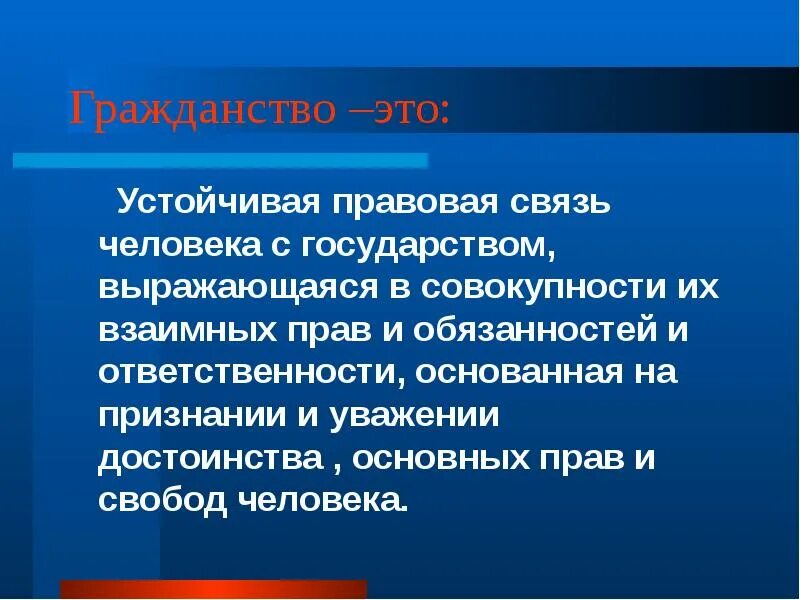 Гражданство –это:

Устойчивая правовая связь человека с государством, выражающаяся в совокупности их взаимных прав и обязанностей и ответственности, основанная на признании и уважении достоинства , основных прав и свобод человека.